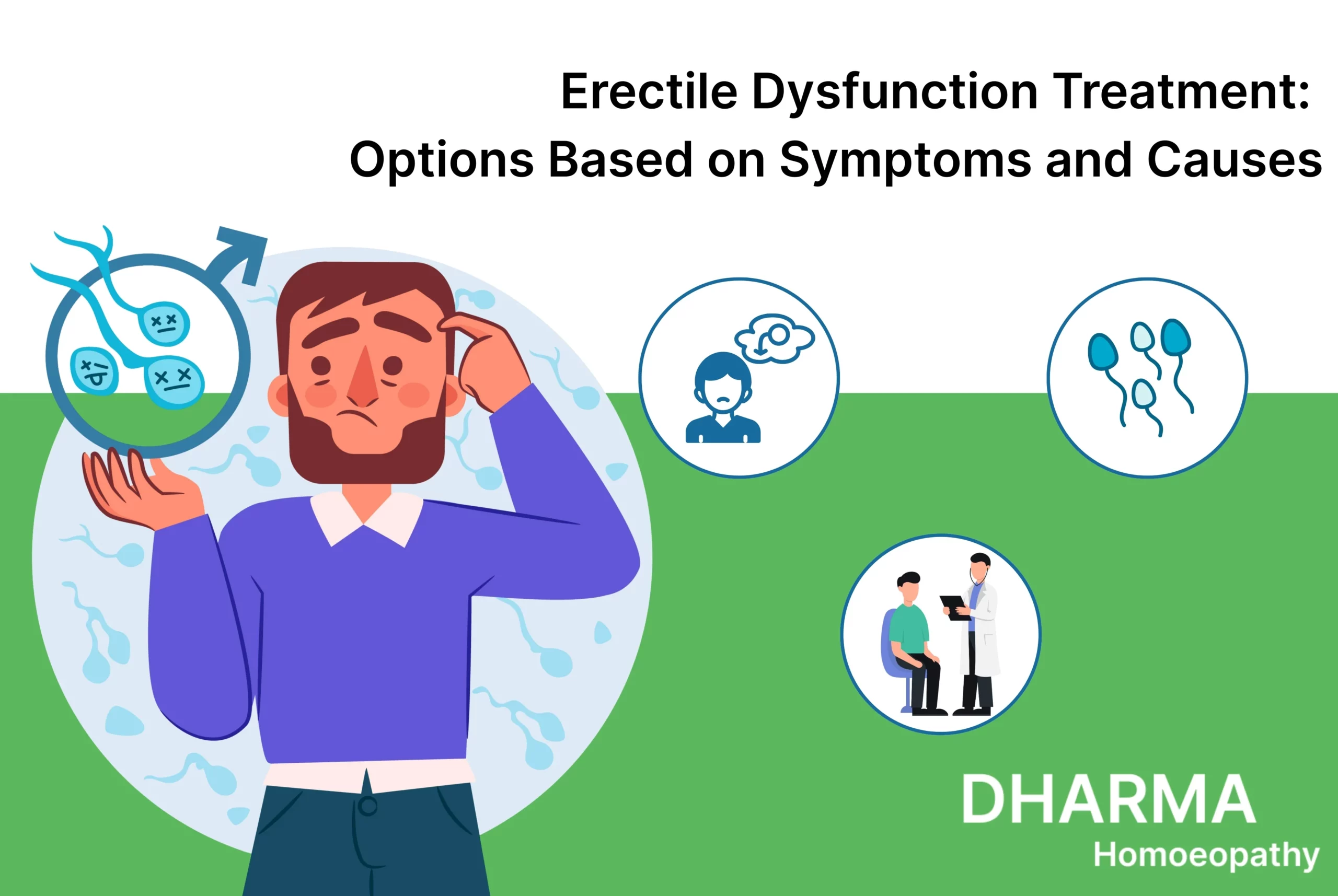 Erectile Dysfunction Treatment:
Options Based on Symptoms and Causes

DHARMA
Homoeopathy